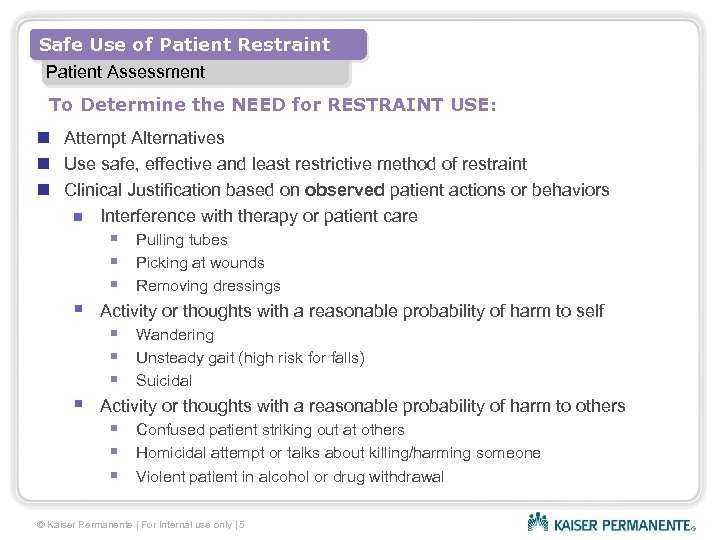 Safe Use of Patient Restraint
Patient Assessment

To Determine the NEED for RESTRAINT USE:

- Attempt Alternatives
- Use safe, effective and least restrictive method of restraint
- Clinical Justification based on observed patient actions or behaviors
  - Interference with therapy or patient care
    - Pulling tubes
    - Picking at wounds
    - Removing dressings
  - Activity or thoughts with a reasonable probability of harm to self
    - Wandering
    - Unsteady gait (high risk for falls)
    - Suicidal
  - Activity or thoughts with a reasonable probability of harm to others
    - Confused patient striking out at others
    - Homicidal attempt or talks about killing/harming someone
    - Violent patient in alcohol or drug withdrawal

© Kaiser Permanente | For Internal use only | 5

KAISER PERMANENTE®